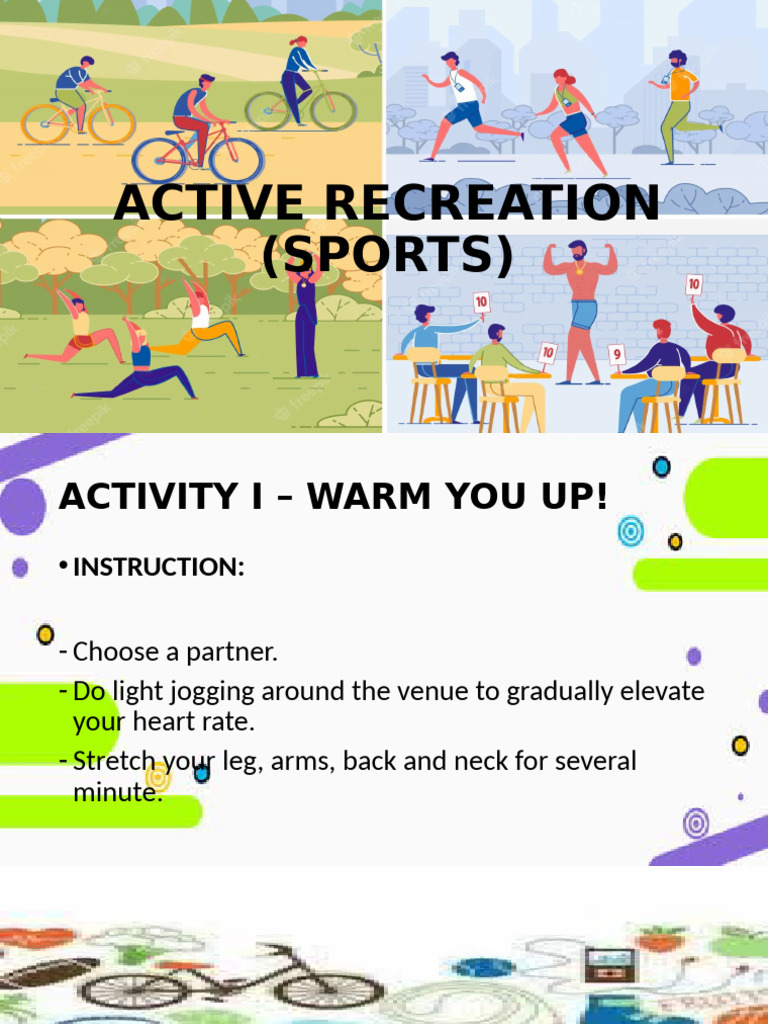 ACTIVE RECREATION (SPORTS)

10

10

10

9

ACTIVITY I – WARM YOU UP!

• INSTRUCTION:

- Choose a partner.
- Do light jogging around the venue to gradually elevate your heart rate.
- Stretch your leg, arms, back and neck for several minute.